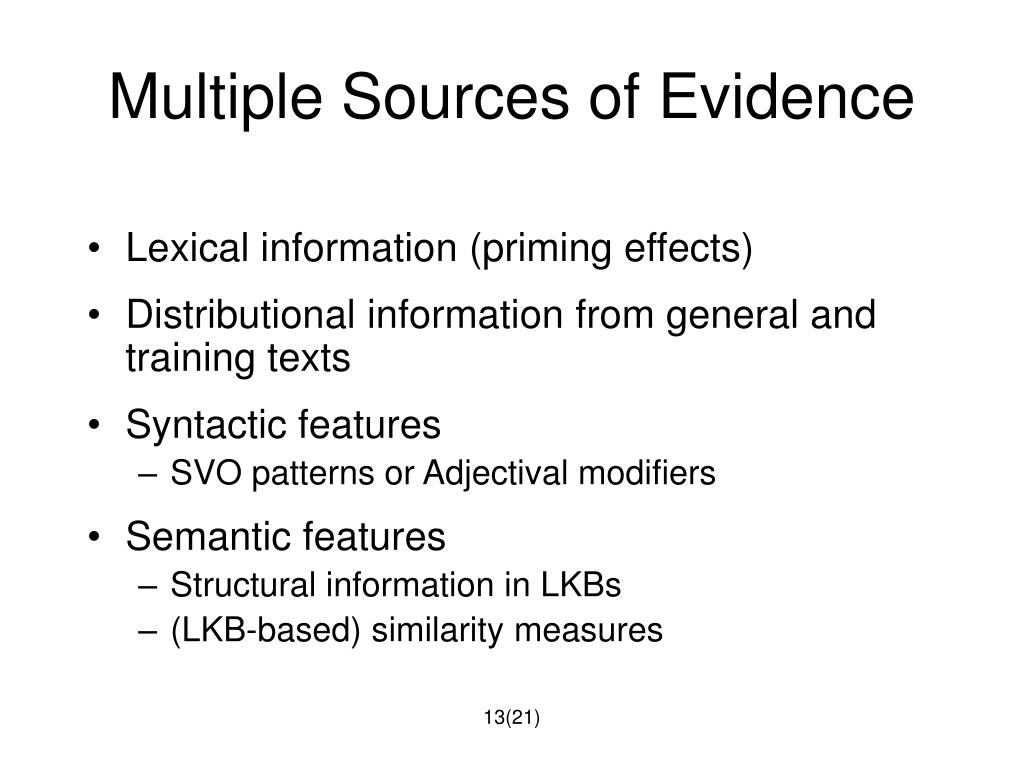 Multiple Sources of Evidence

• Lexical information (priming effects)
• Distributional information from general and training texts
• Syntactic features
– SVO patterns or Adjectival modifiers
• Semantic features
– Structural information in LKBs
– (LKB-based) similarity measures

13(21)